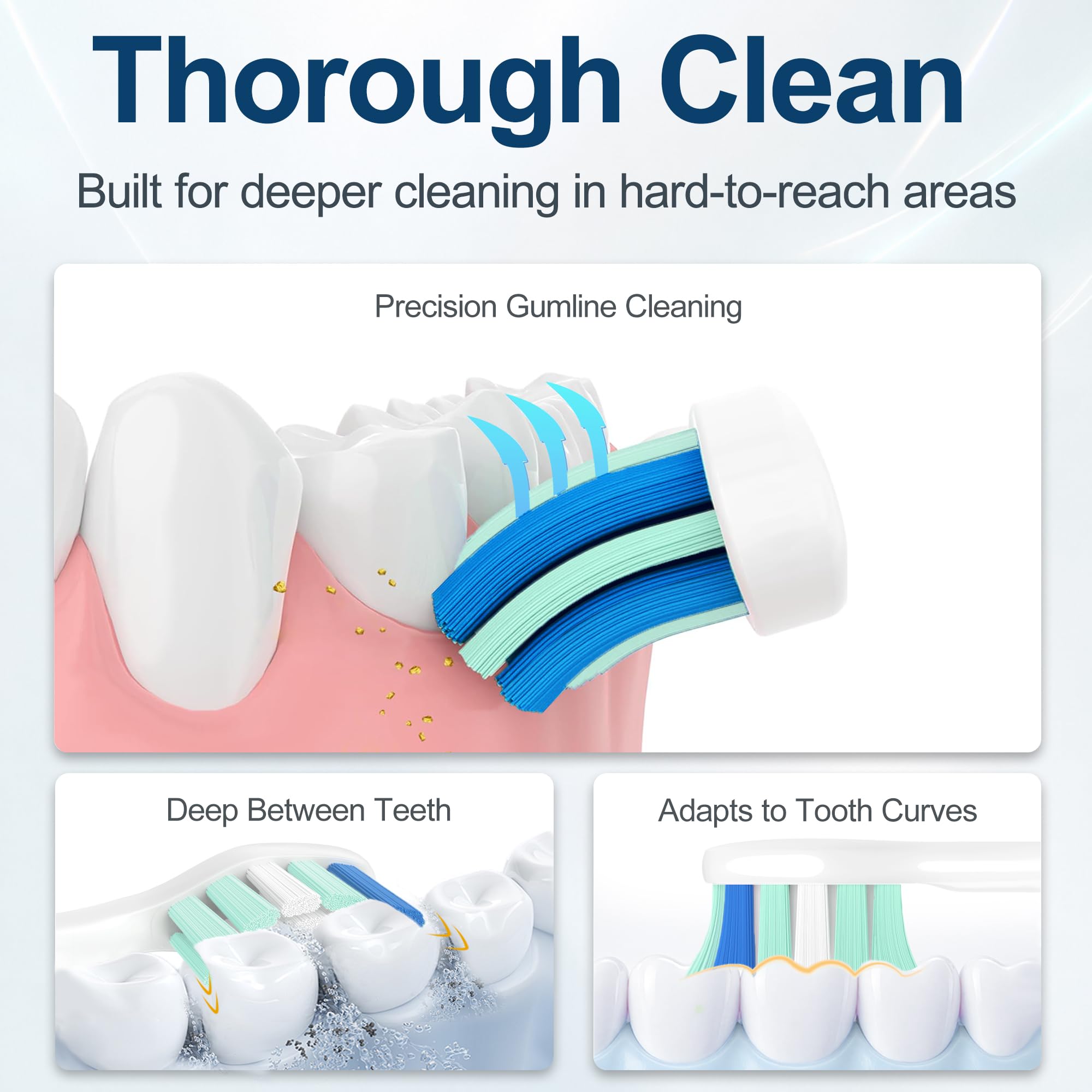 Thorough Clean

Built for deeper cleaning in hard-to-reach areas

Precision Gumline Cleaning

Deep Between Teeth

Adapts to Tooth Curves